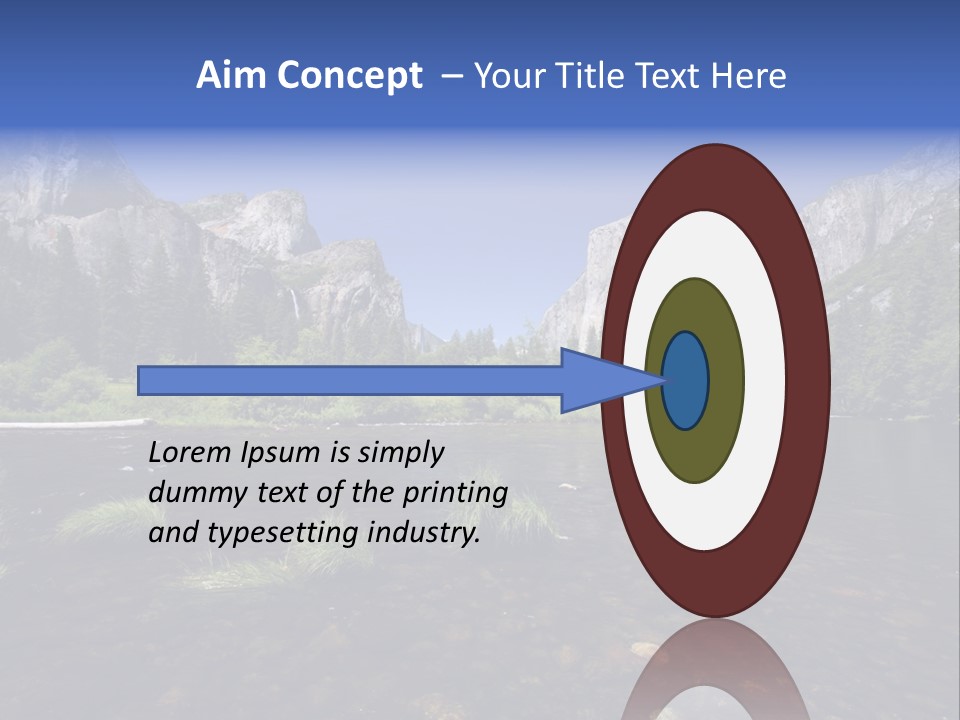 Aim Concept – Your Title Text Here

Lorem Ipsum is simply dummy text of the printing and typesetting industry.